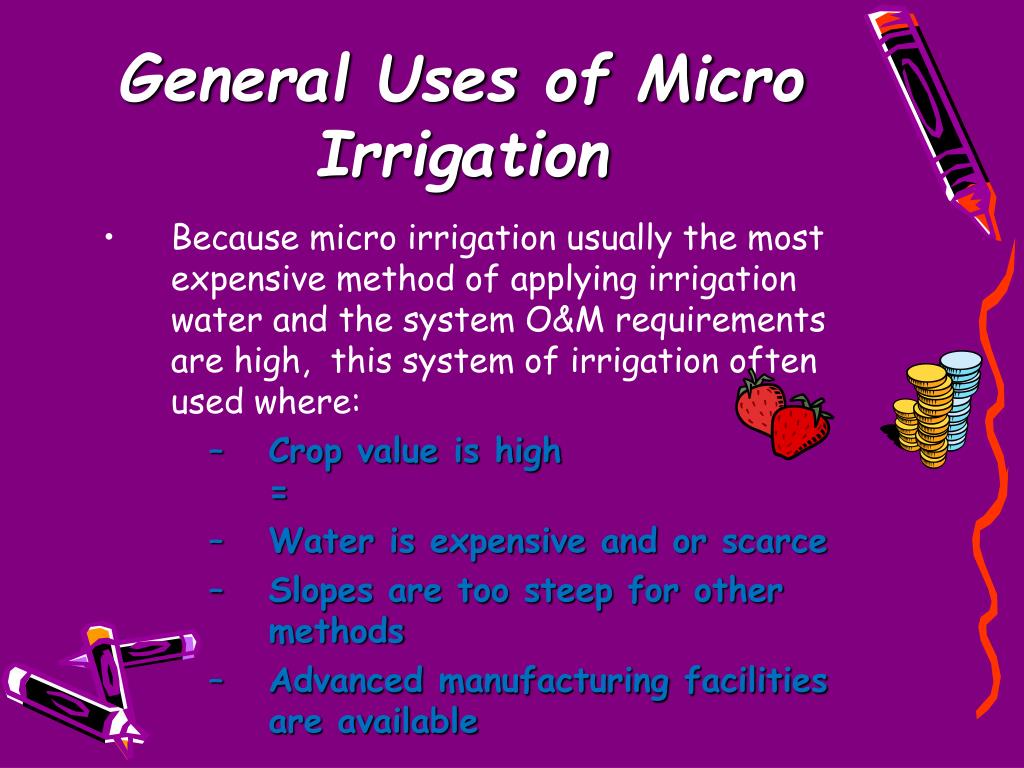 General Uses of Micro Irrigation

• Because micro irrigation usually the most expensive method of applying irrigation water and the system O&M requirements are high, this system of irrigation often used where:

– Crop value is high =

– Water is expensive and or scarce

– Slopes are too steep for other methods

– Advanced manufacturing facilities are available